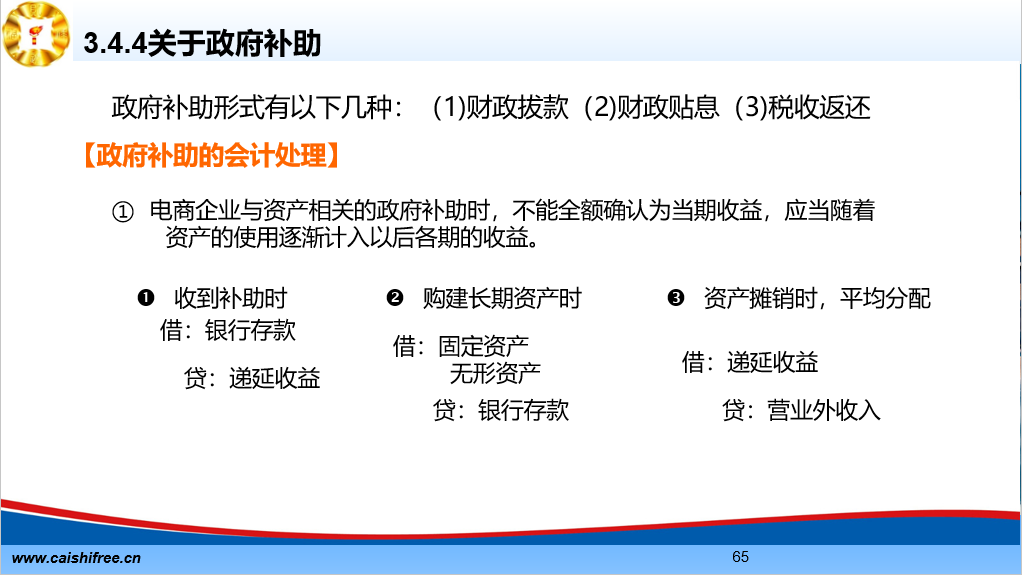 3.4.4关于政府补助

政府补助形式有以下几种： (1)财政拨款 (2)财政贴息 (3)税收返还

【政府补助的会计处理】

① 电商企业与资产相关的政府补助时，不能全额确认为当期收益，应当随着资产的使用逐渐计入以后各期的收益。

❶ 收到补助时
借：银行存款
贷：递延收益

❷ 购建长期资产时
借：固定资产
无形资产
贷：银行存款

❸ 资产摊销时，平均分配
借：递延收益
贷：营业外收入

www.caishifree.cn

65